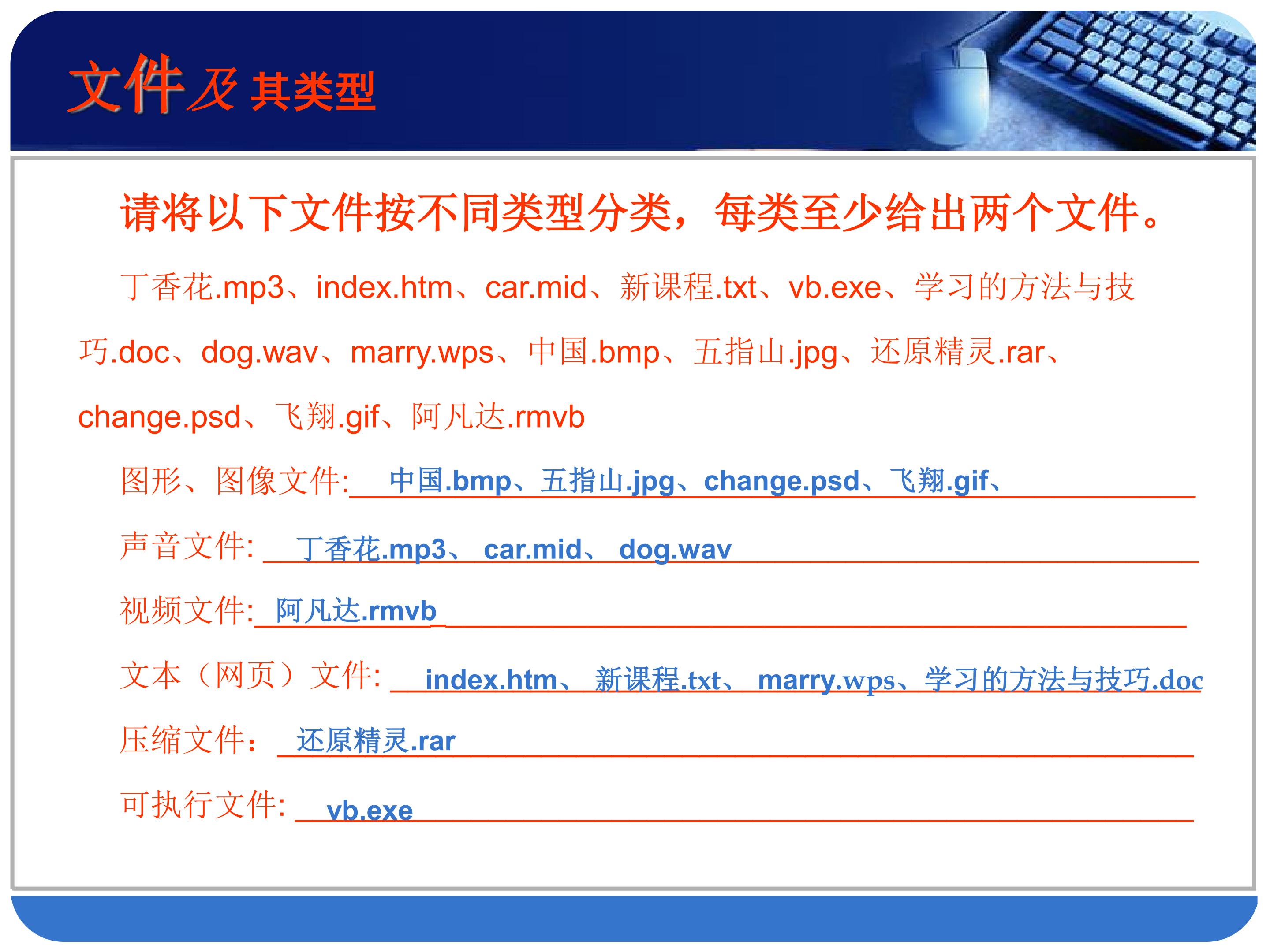 文件及其类型

请将以下文件按不同类型分类，每类至少给出两个文件。

丁香花.mp3、index.htm、car.mid、新课程.txt、vb.exe、学习的方法与技巧.doc、dog.wav、marry.wps、中国.bmp、五指山.jpg、还原精灵.rar、change.psd、飞翔.gif、阿凡达.rmvb

图形、图像文件: 中国.bmp、五指山.jpg、change.psd、飞翔.gif、

声音文件: 丁香花.mp3、 car.mid、 dog.wav

视频文件: 阿凡达.rmvb

文本（网页）文件: index.htm、 新课程.txt、 marry.wps、学习的方法与技巧.doc

压缩文件： 还原精灵.rar

可执行文件: vb.exe